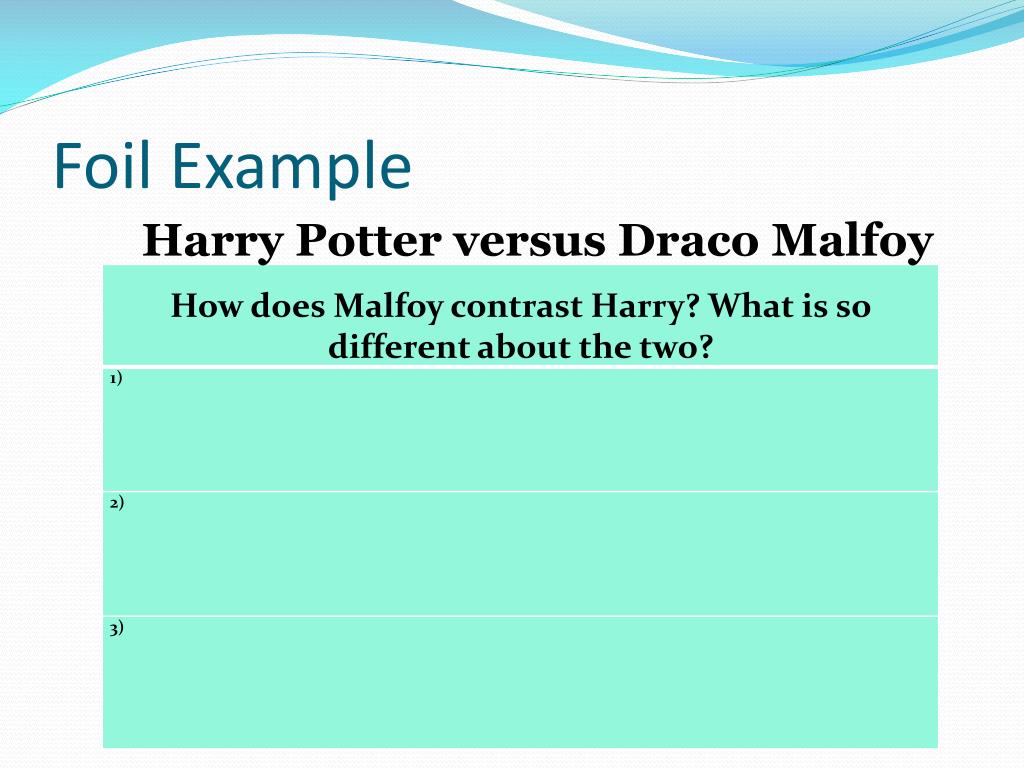 Foil Example

Harry Potter versus Draco Malfoy

| How does Malfoy contrast Harry? What is so different about the two? |
|---|
| 1) |
| 2) |
| 3) |